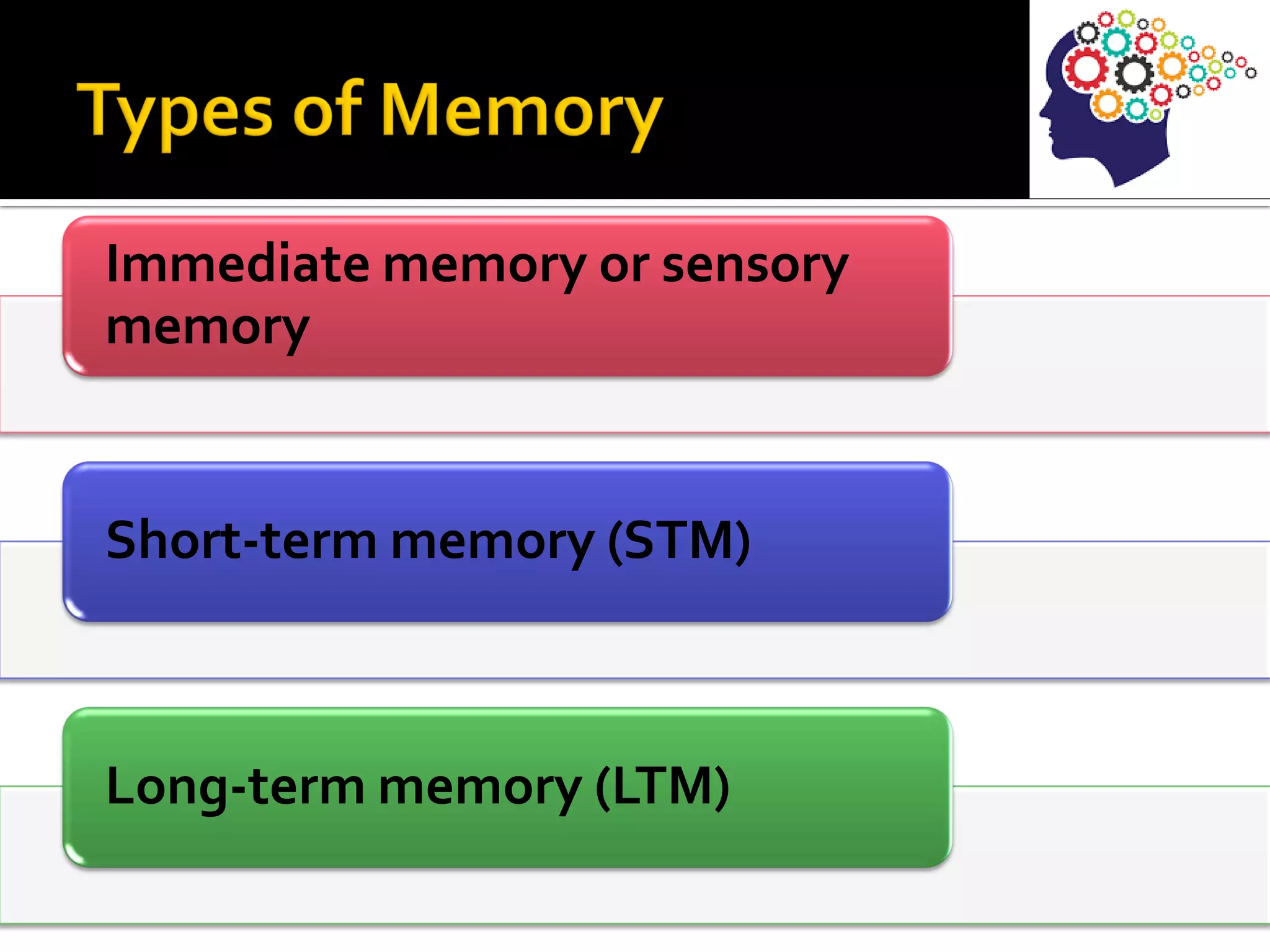 Types of Memory

Immediate memory or sensory memory

Short-term memory (STM)

Long-term memory (LTM)